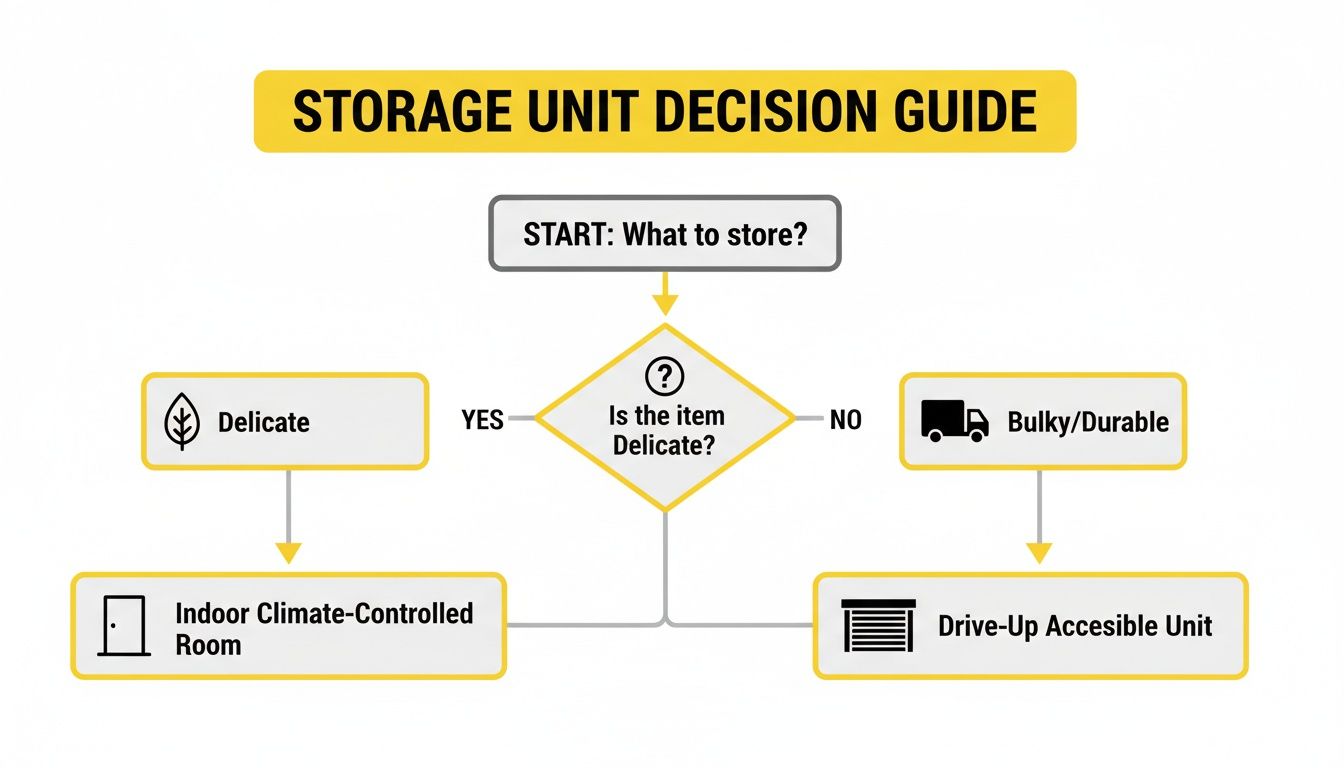 STORAGE UNIT DECISION GUIDE

START: What to store?

?

Is the item Delicate?

YES

NO

Delicate

Bulky/Durable

Indoor Climate-Controlled Room

Drive-Up Accesible Unit